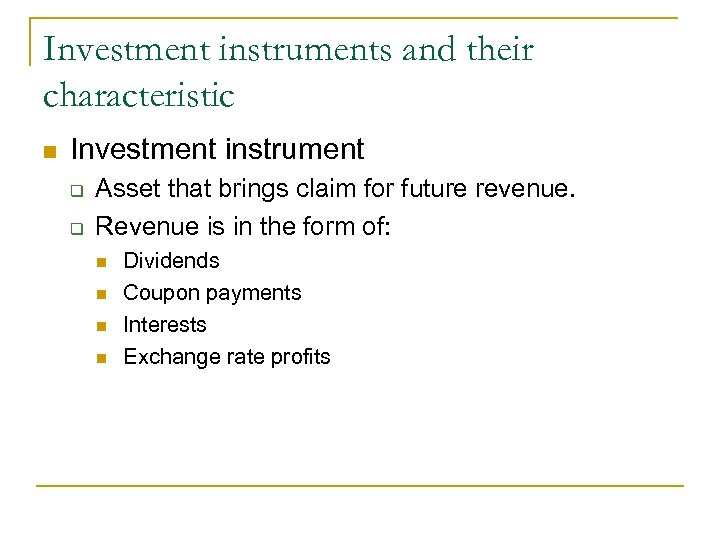 Investment instruments and their characteristic

- Investment instrument
  - Asset that brings claim for future revenue.
  - Revenue is in the form of:
    - Dividends
    - Coupon payments
    - Interests
    - Exchange rate profits